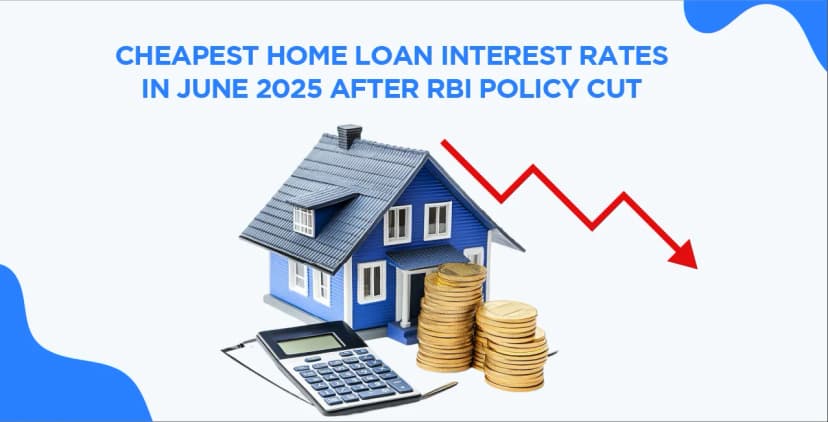 CHEAPEST HOME LOAN INTEREST RATES IN JUNE 2025 AFTER RBI POLICY CUT